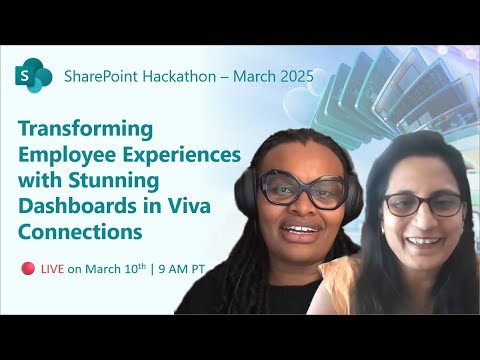 S

SharePoint Hackathon – March 2025

Transforming Employee Experiences with Stunning Dashboards in Viva Connections

LIVE on March 10$^{th}$ | 9 AM PT